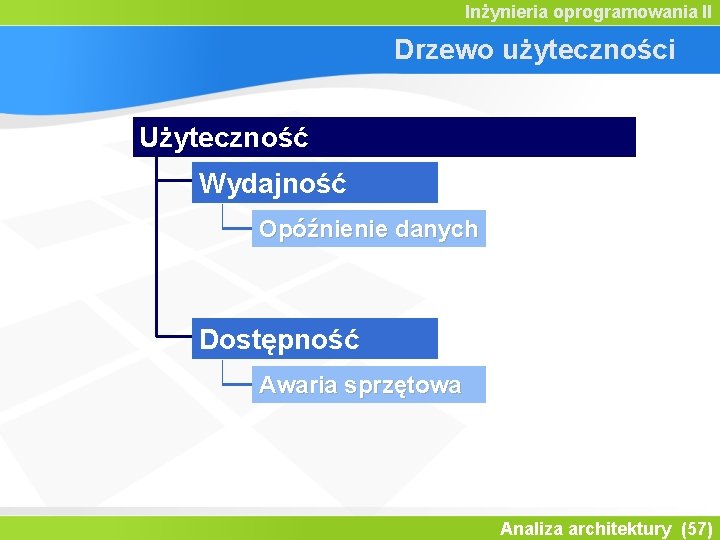 Inżynieria oprogramowania II

Drzewo użyteczności

Użyteczność

Wydajność

Opóźnienie danych

Dostępność

Awaria sprzętowa

Analiza architektury (57)